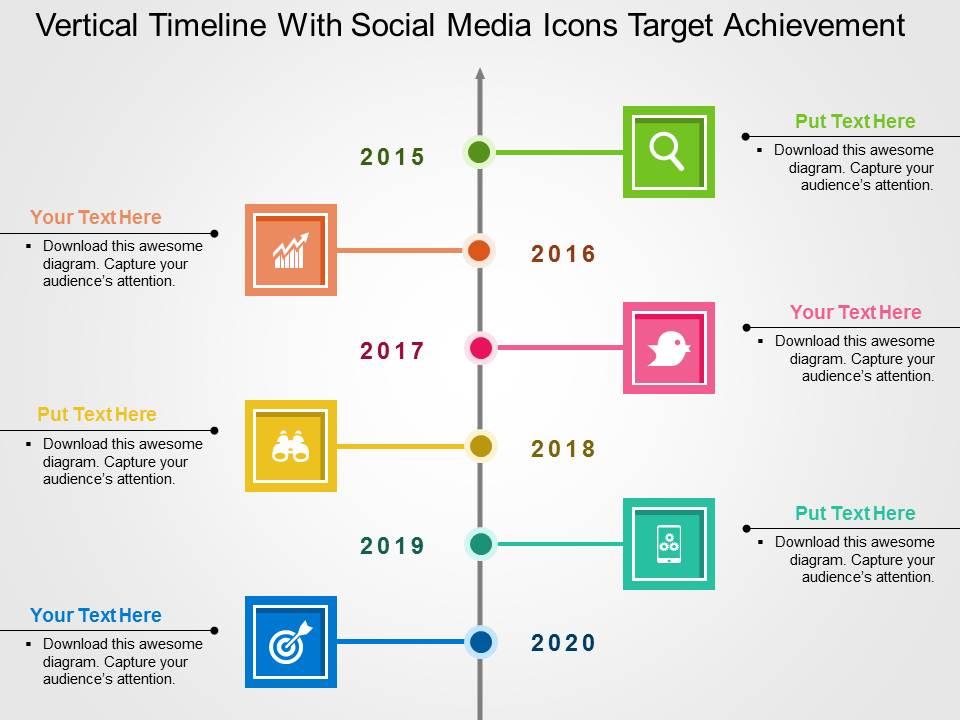 Vertical Timeline With Social Media Icons Target Achievement

2015

Put Text Here

▪ Download this awesome diagram. Capture your audience's attention.

Your Text Here

▪ Download this awesome diagram. Capture your audience's attention.

2016

2017

Your Text Here

▪ Download this awesome diagram. Capture your audience's attention.

Put Text Here

▪ Download this awesome diagram. Capture your audience's attention.

2018

2019

Put Text Here

▪ Download this awesome diagram. Capture your audience's attention.

Your Text Here

▪ Download this awesome diagram. Capture your audience's attention.

2020